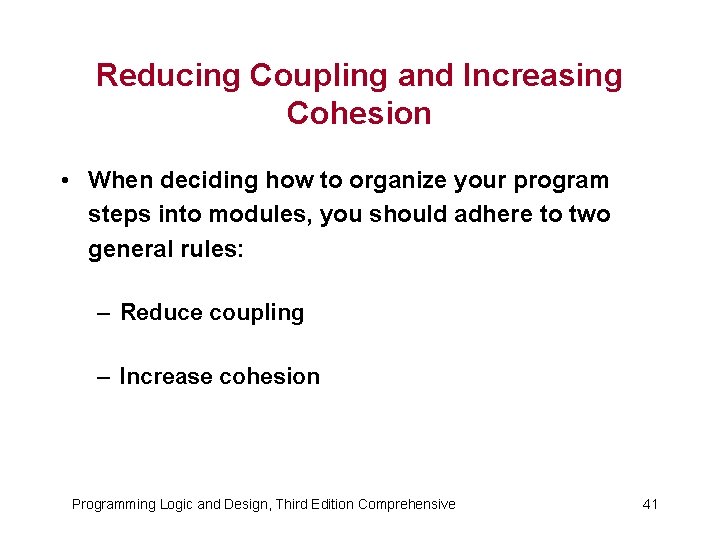 Reducing Coupling and Increasing Cohesion

• When deciding how to organize your program steps into modules, you should adhere to two general rules:

– Reduce coupling

– Increase cohesion

Programming Logic and Design, Third Edition Comprehensive

41